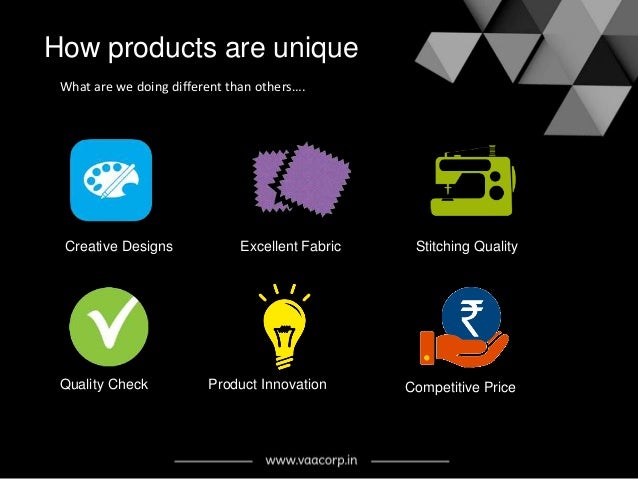 How products are unique

What are we doing different than others….

Creative Designs

Excellent Fabric

Stitching Quality

Quality Check

Product Innovation

₹

Competitive Price

www.vaacorp.in